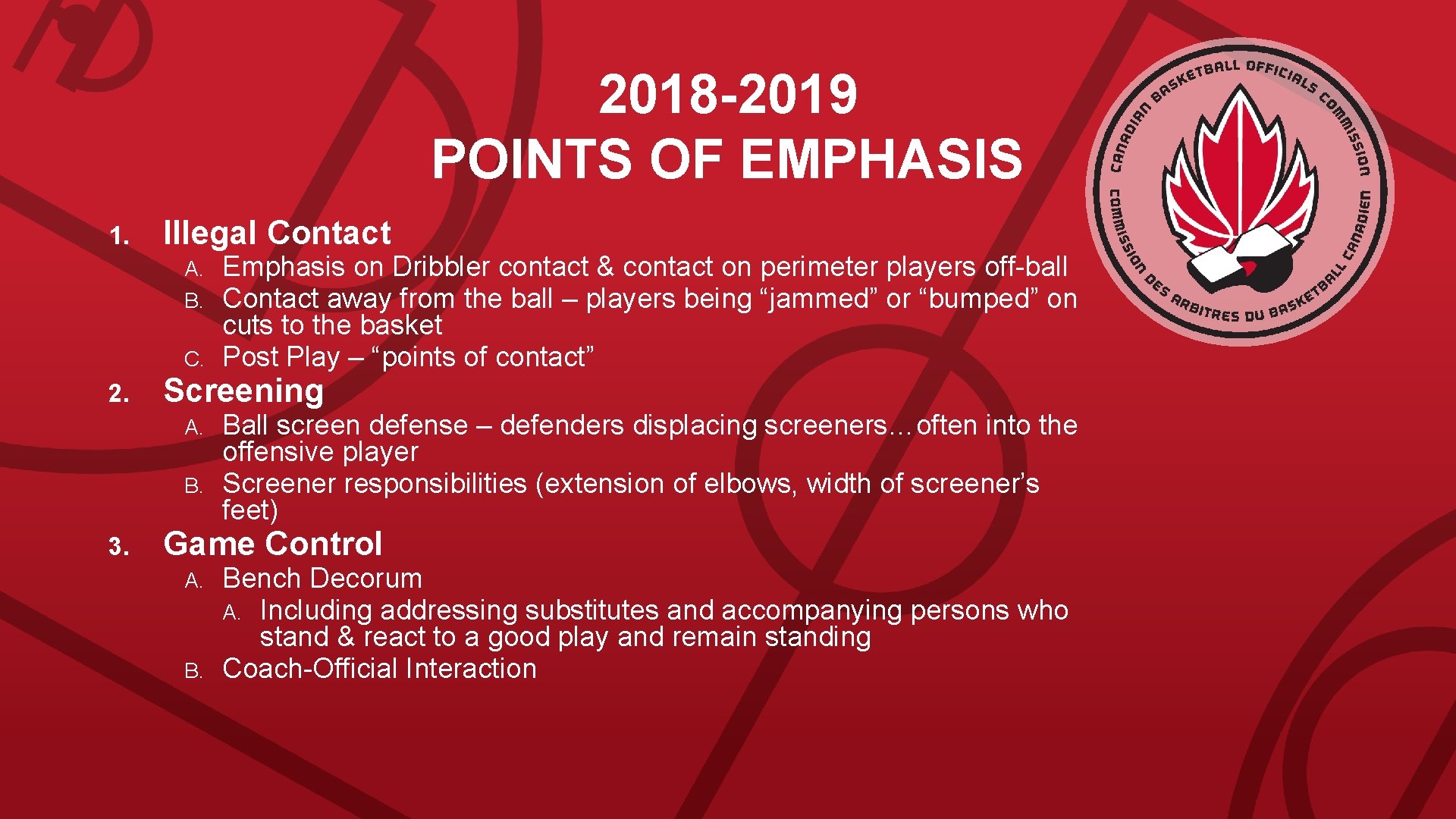 2018-2019
POINTS OF EMPHASIS

CANADIAN BASKETBALL OFFICIALS COMMISSION
COMMISSION DES ARBITRES DU BASKETBALL CANADIEN

1. Illegal Contact
A. Emphasis on Dribbler contact & contact on perimeter players off-ball
B. Contact away from the ball – players being “jammed” or “bumped” on cuts to the basket
C. Post Play – “points of contact”

2. Screening
A. Ball screen defense – defenders displacing screeners…often into the offensive player
B. Screener responsibilities (extension of elbows, width of screener’s feet)

3. Game Control
A. Bench Decorum
A. Including addressing substitutes and accompanying persons who stand & react to a good play and remain standing
B. Coach-Official Interaction